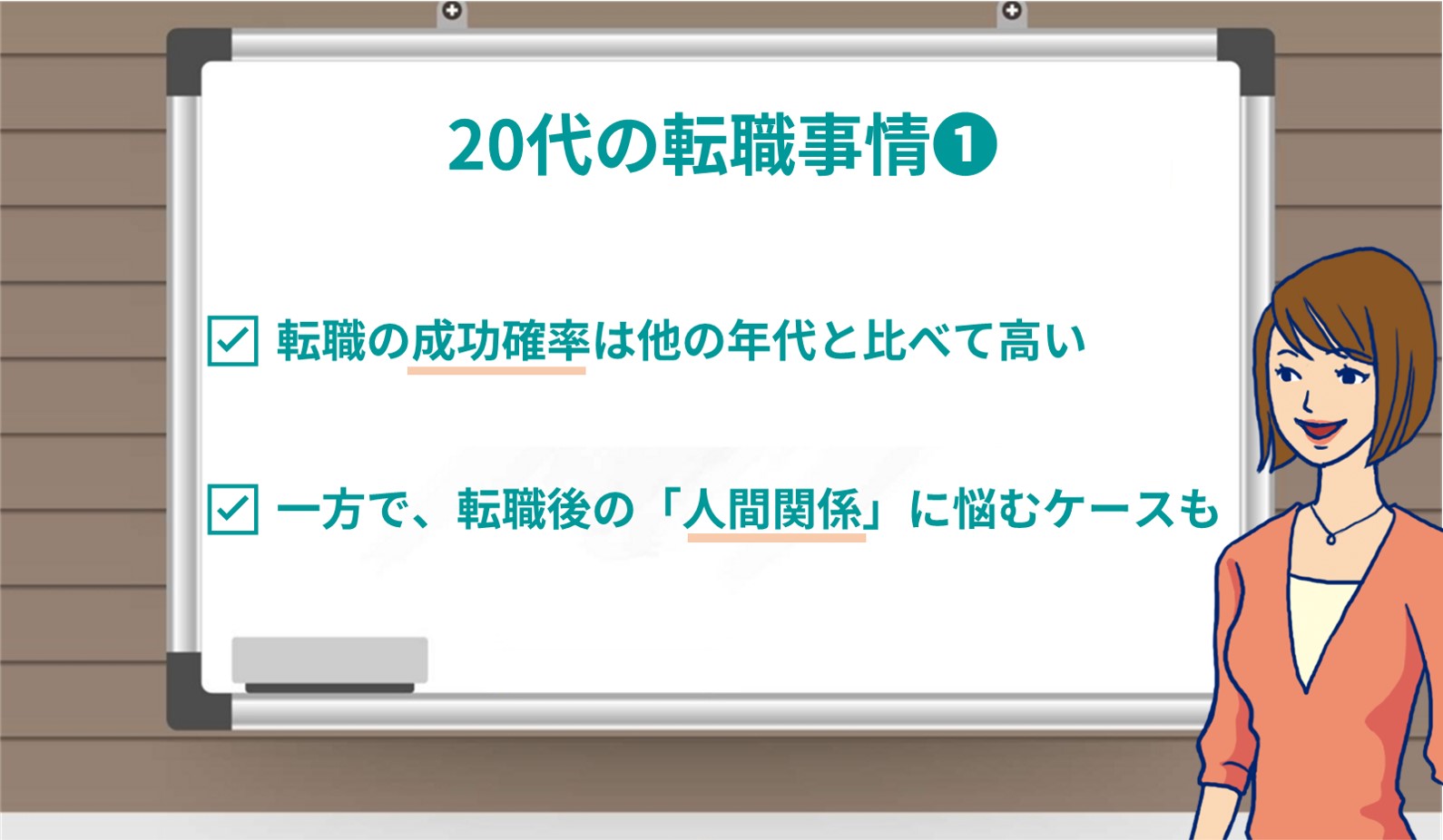 20代の転職事情❶

☑ 転職の成功確率は他の年代と比べて高い

☑ 一方で、転職後の「人間関係」に悩むケースも